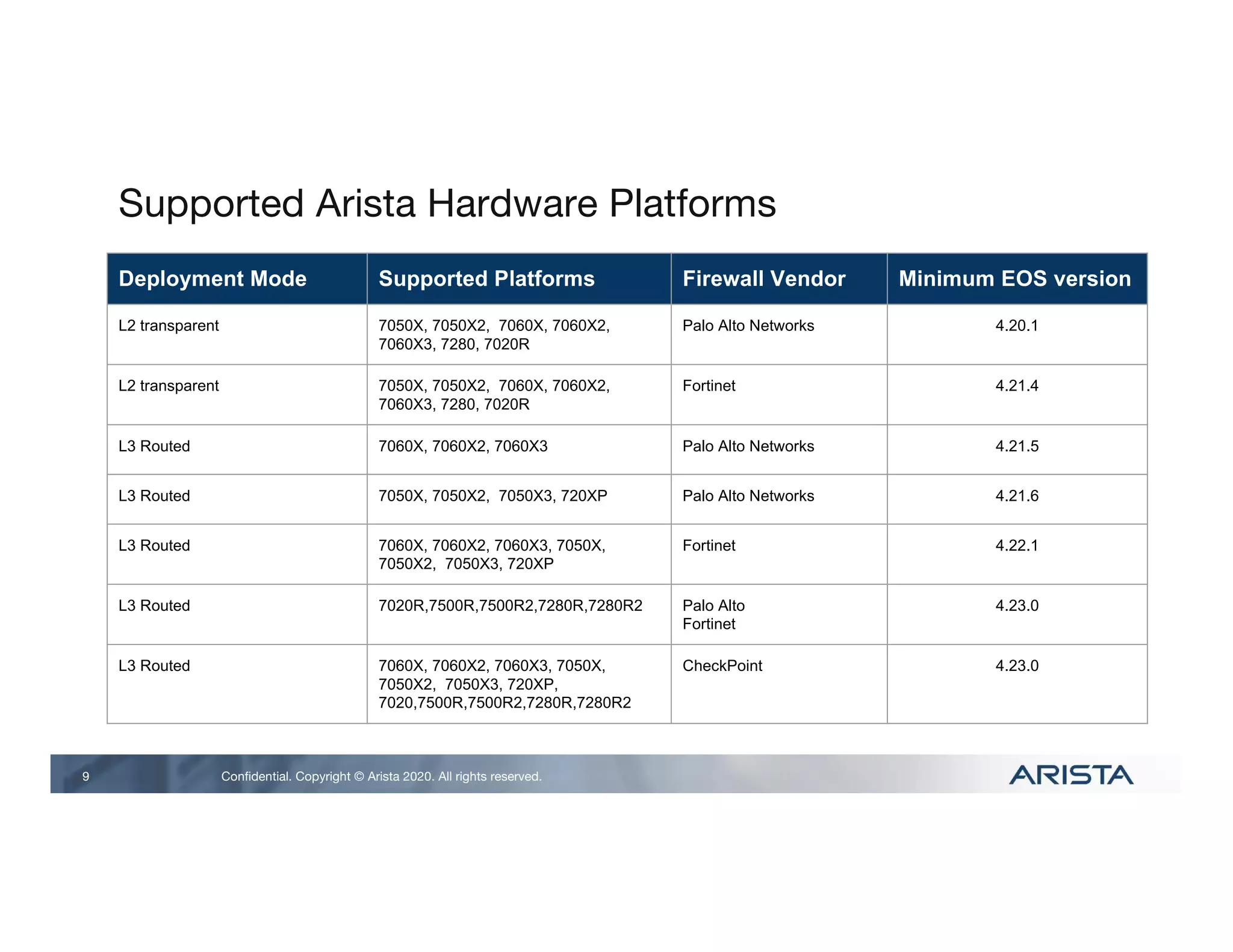 Supported Arista Hardware Platforms

| Deployment Mode | Supported Platforms | Firewall Vendor | Minimum EOS version |
|---|---|---|---|
| L2 transparent | 7050X, 7050X2, 7060X, 7060X2, 7060X3, 7280, 7020R | Palo Alto Networks | 4.20.1 |
| L2 transparent | 7050X, 7050X2, 7060X, 7060X2, 7060X3, 7280, 7020R | Fortinet | 4.21.4 |
| L3 Routed | 7060X, 7060X2, 7060X3 | Palo Alto Networks | 4.21.5 |
| L3 Routed | 7050X, 7050X2, 7050X3, 720XP | Palo Alto Networks | 4.21.6 |
| L3 Routed | 7060X, 7060X2, 7060X3, 7050X, 7050X2, 7050X3, 720XP | Fortinet | 4.22.1 |
| L3 Routed | 7020R,7500R,7500R2,7280R,7280R2 | Palo Alto Fortinet | 4.23.0 |
| L3 Routed | 7060X, 7060X2, 7060X3, 7050X, 7050X2, 7050X3, 720XP, 7020,7500R,7500R2,7280R,7280R2 | CheckPoint | 4.23.0 |

9 Confidential. Copyright © Arista 2020. All rights reserved. ARISTA